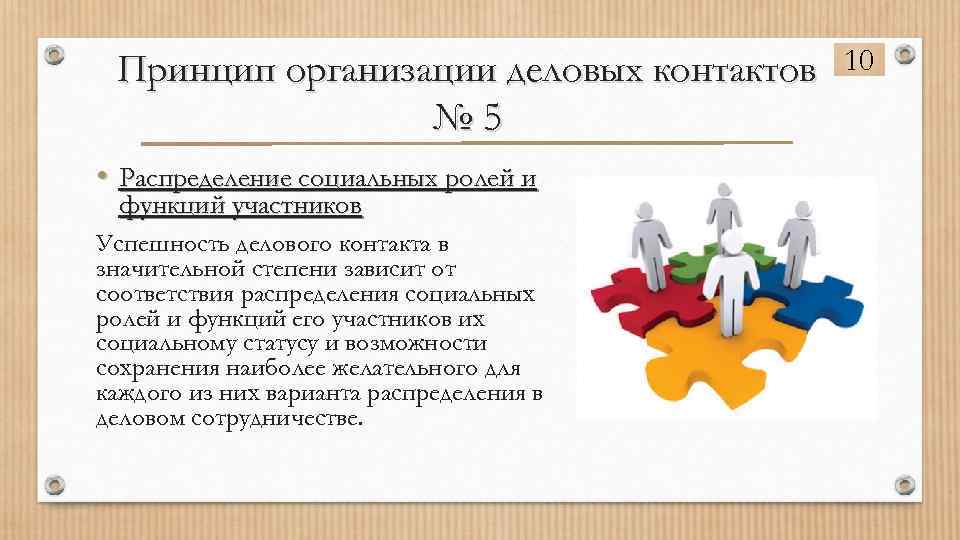 Принцип организации деловых контактов № 5

10

• Распределение социальных ролей и функций участников

Успешность делового контакта в значительной степени зависит от соответствия распределения социальных ролей и функций его участников их социальному статусу и возможности сохранения наиболее желательного для каждого из них варианта распределения в деловом сотрудничестве.